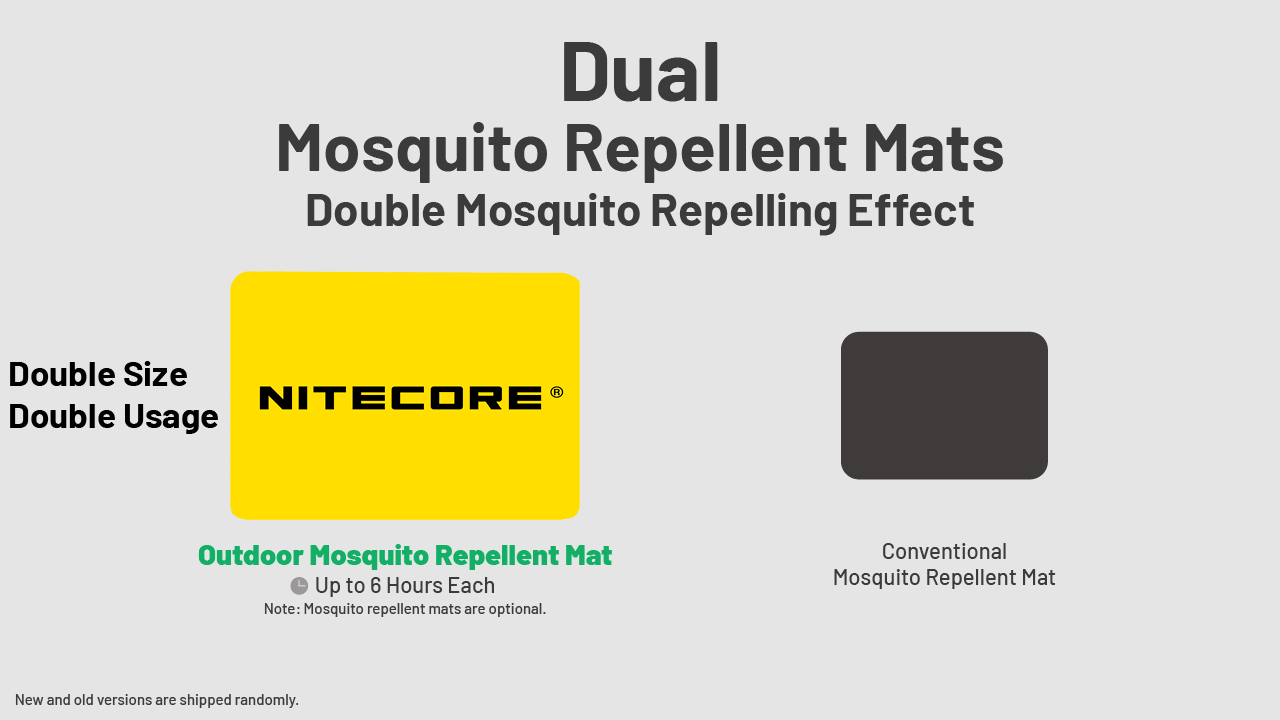 Dual
Mosquito Repellent Mats
Double Mosquito Repelling Effect

Double Size
Double Usage

NITECORE®

Outdoor Mosquito Repellent Mat
Up to 6 Hours Each
Note: Mosquito repellent mats are optional.

Conventional
Mosquito Repellent Mat

New and old versions are shipped randomly.